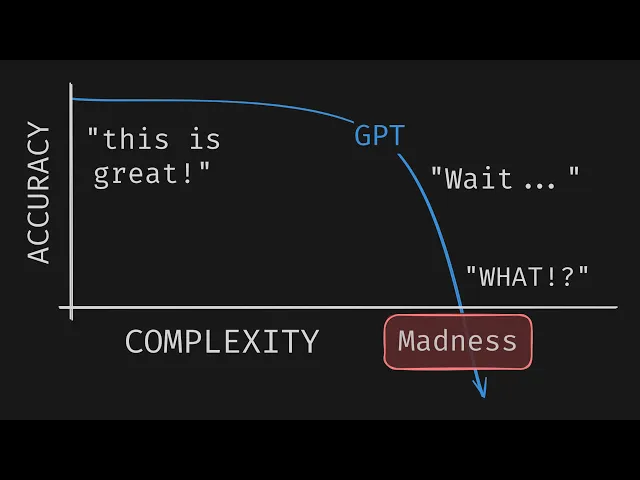 ACCURACY

"this is great!"

GPT

"Wait ... "

"WHAT!?"

COMPLEXITY

Madness